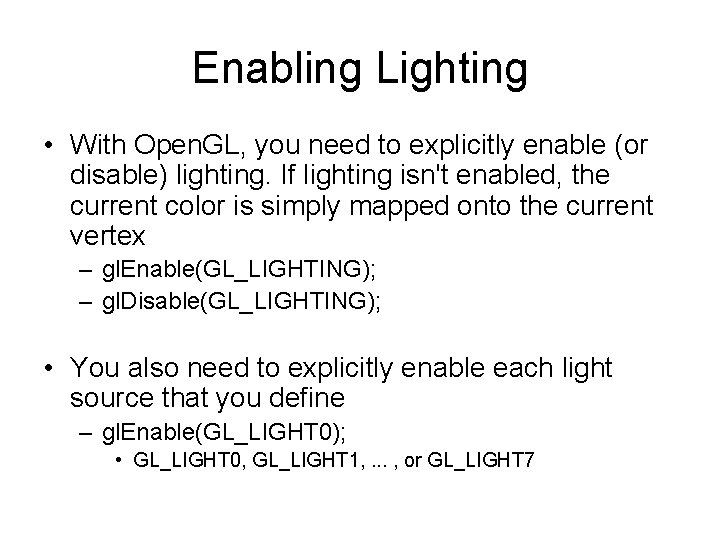 Enabling Lighting

• With OpenGL, you need to explicitly enable (or disable) lighting. If lighting isn't enabled, the current color is simply mapped onto the current vertex

– glEnable(GL_LIGHTING);
– glDisable(GL_LIGHTING);

• You also need to explicitly enable each light source that you define

– glEnable(GL_LIGHT0);
• GL_LIGHT0, GL_LIGHT1, ... , or GL_LIGHT7